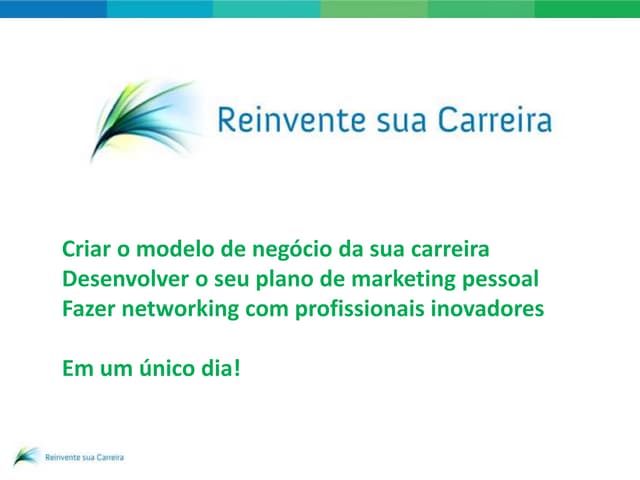 Reinvente sua Carreira

Criar o modelo de negócio da sua carreira
Desenvolver o seu plano de marketing pessoal
Fazer networking com profissionais inovadores

Em um único dia!

Reinvente sua Carreira